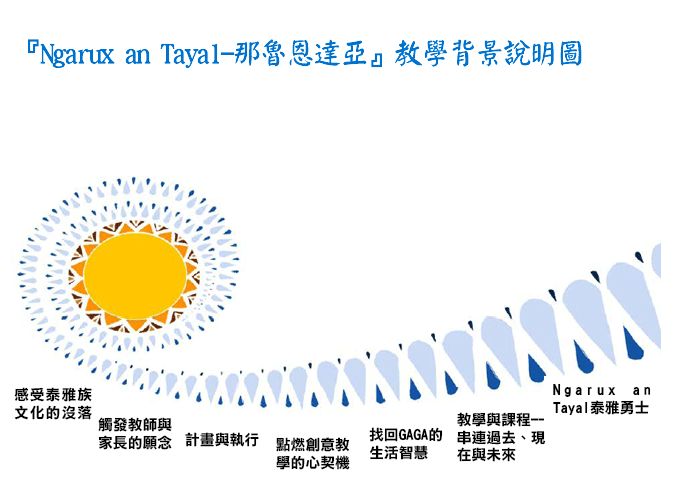 『Ngarux an Tayal-那魯恩達亞』教學背景說明圖

感受泰雅族文化的沒落

觸發教師與家長的願念

計畫與執行

點燃創意教學的心契機

找回GAGA的生活智慧

教學與課程--串連過去、現在與未來

Ngarux an Tayal泰雅勇士